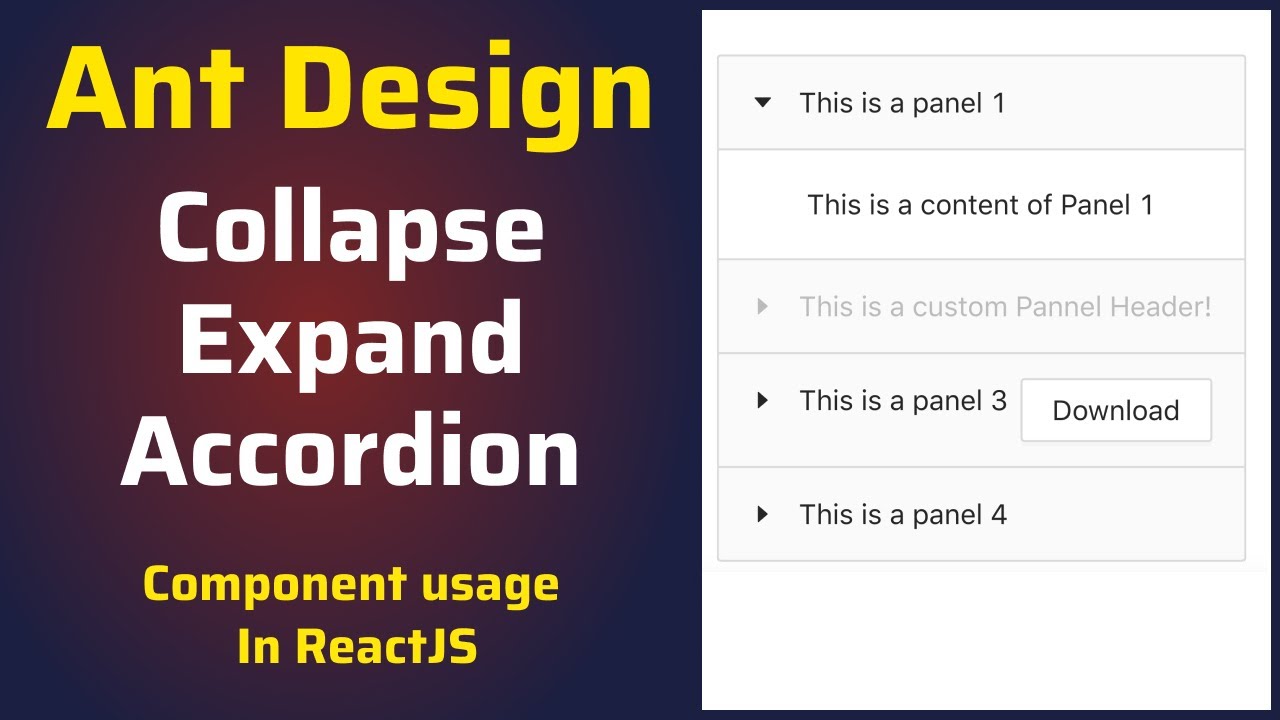 Ant Design
Collapse
Expand
Accordion

Component usage
In ReactJS

This is a panel 1

This is a content of Panel 1

This is a custom Pannel Header!

This is a panel 3 Download

This is a panel 4